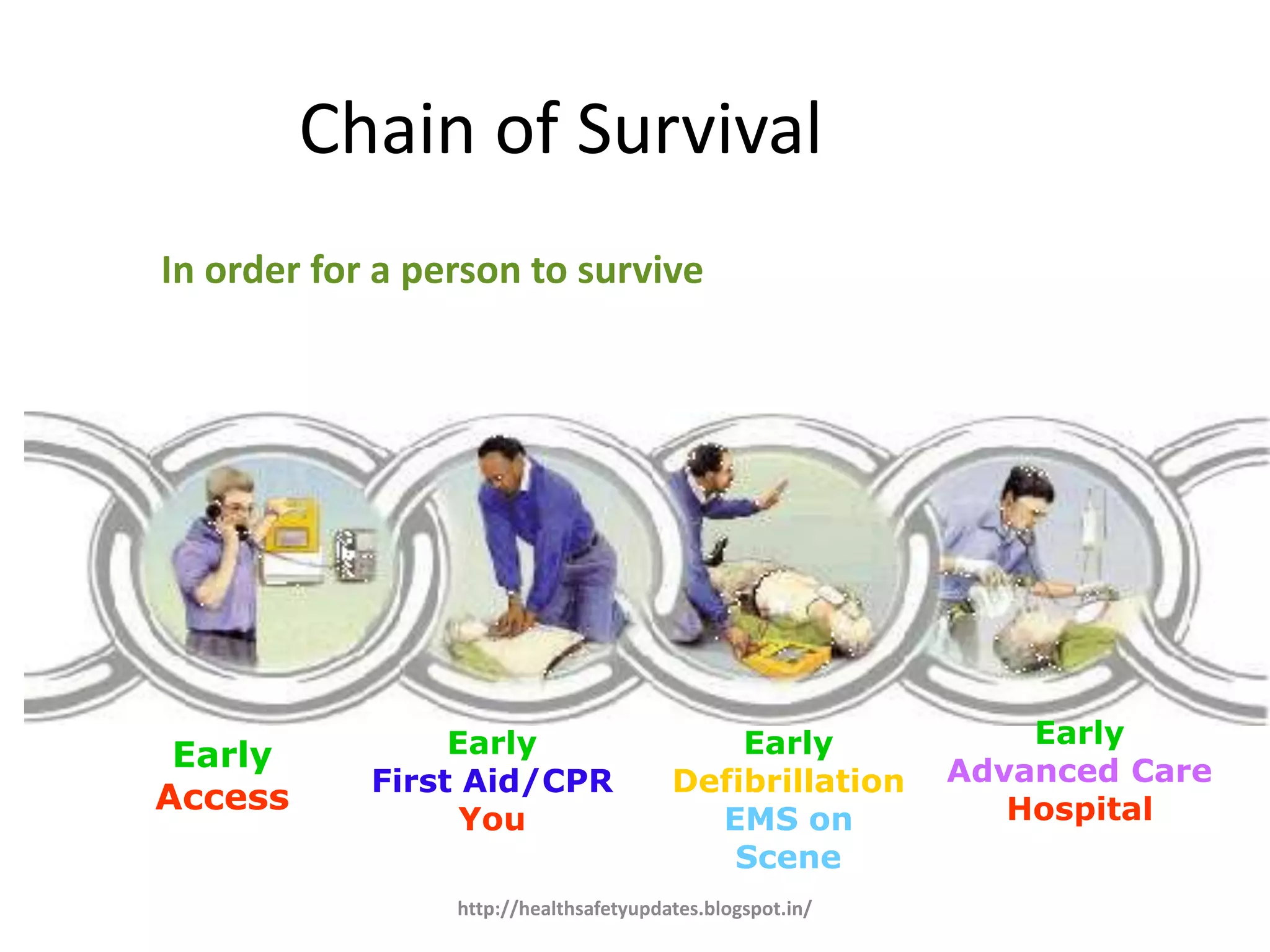 Chain of Survival

In order for a person to survive

Early
Access

Early
First Aid/CPR
You

Early
Defibrillation
EMS on
Scene

Early
Advanced Care
Hospital

http://healthsafetyupdates.blogspot.in/